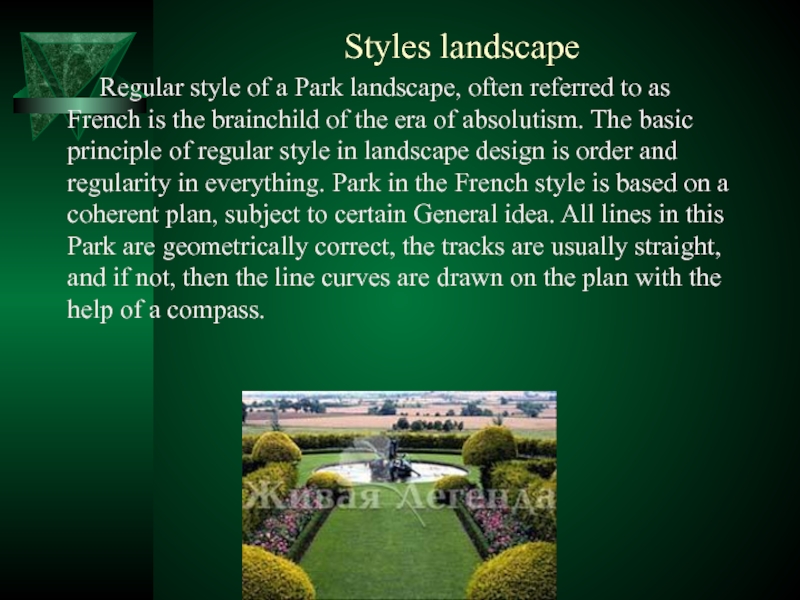 Styles landscape

Regular style of a Park landscape, often referred to as French is the brainchild of the era of absolutism. The basic principle of regular style in landscape design is order and regularity in everything. Park in the French style is based on a coherent plan, subject to certain General idea. All lines in this Park are geometrically correct, the tracks are usually straight, and if not, then the line curves are drawn on the plan with the help of a compass.

Живая Легенда